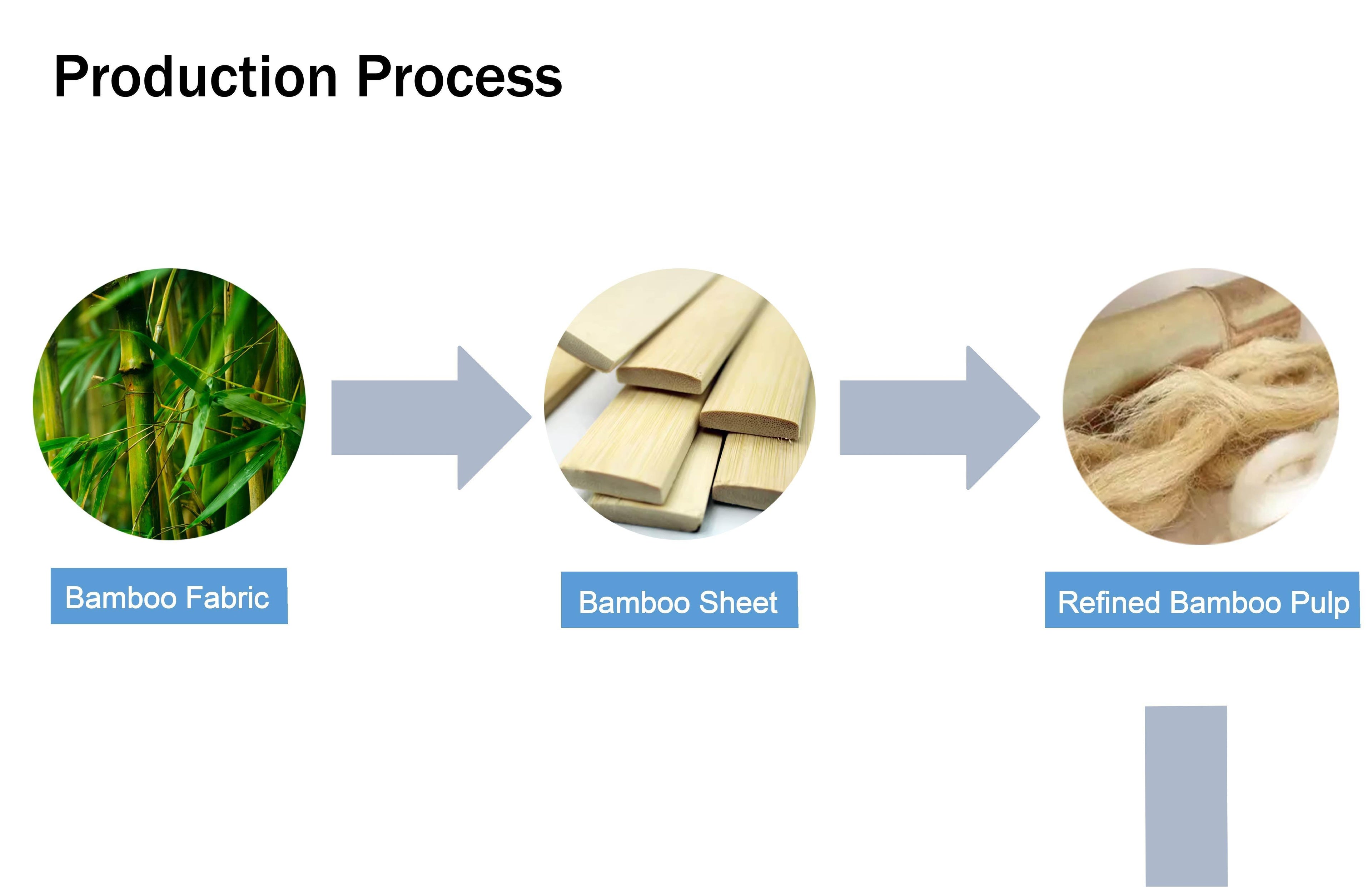 Production Process

Bamboo Fabric

Bamboo Sheet

Refined Bamboo Pulp